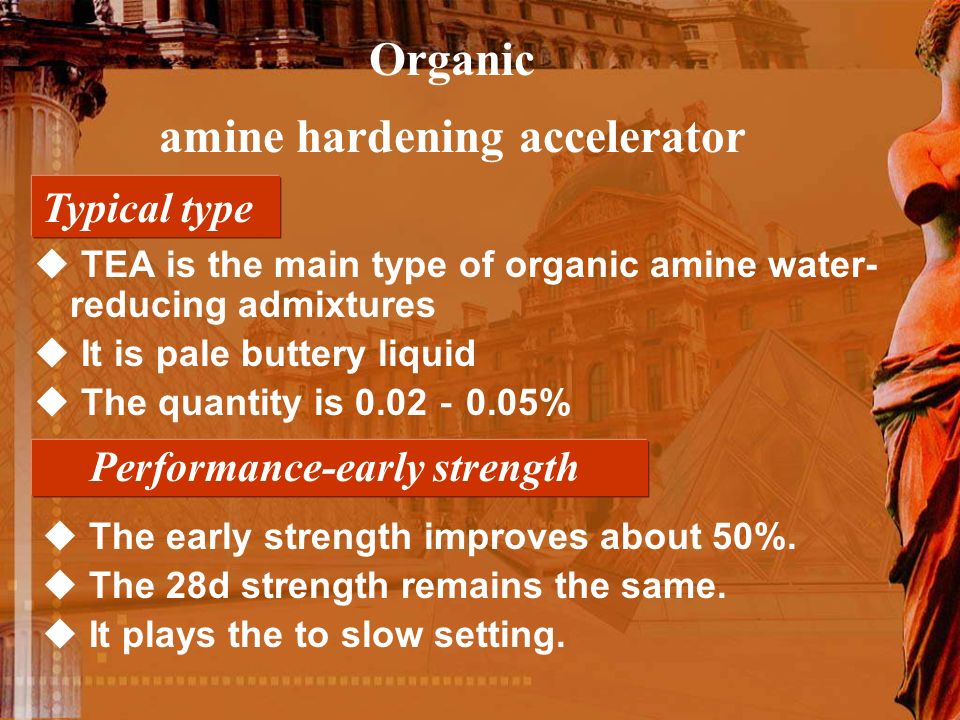 Organic

amine hardening accelerator

Typical type

◆ TEA is the main type of organic amine water-reducing admixtures
◆ It is pale buttery liquid
◆ The quantity is 0.02 - 0.05%

Performance-early strength

◆ The early strength improves about 50%.
◆ The 28d strength remains the same.
◆ It plays the to slow setting.